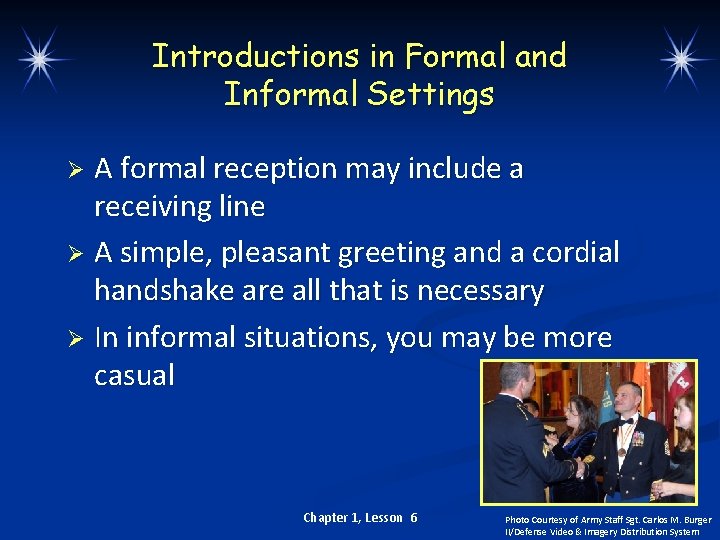 Introductions in Formal and Informal Settings

➢ A formal reception may include a receiving line

➢ A simple, pleasant greeting and a cordial handshake are all that is necessary

➢ In informal situations, you may be more casual

Chapter 1, Lesson 6

Photo Courtesy of Army Staff Sgt. Carlos M. Burger II/Defense Video & Imagery Distribution System